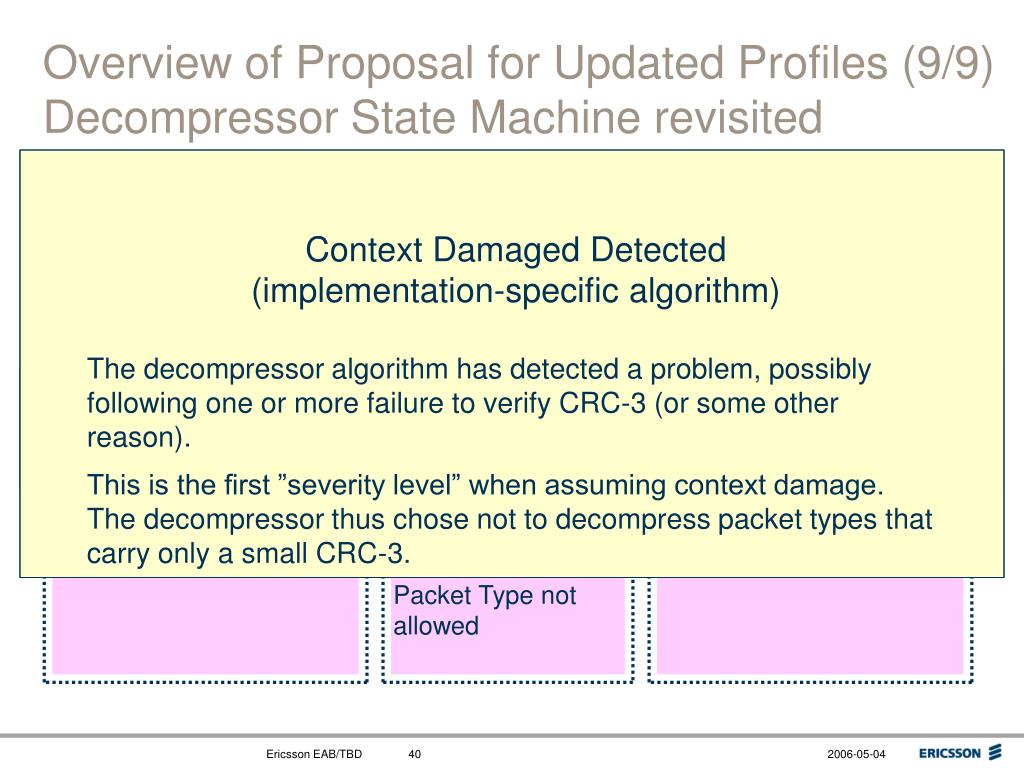 Overview of Proposal for Updated Profiles (9/9)
Decompressor State Machine revisited

Context Damaged Detected
(implementation-specific algorithm)

The decompressor algorithm has detected a problem, possibly following one or more failure to verify CRC-3 (or some other reason).

This is the first ”severity level” when assuming context damage. The decompressor thus chose not to decompress packet types that carry only a small CRC-3.

Packet Type not allowed

Ericsson EAB/TBD 40 2006-05-04

ERICSSON